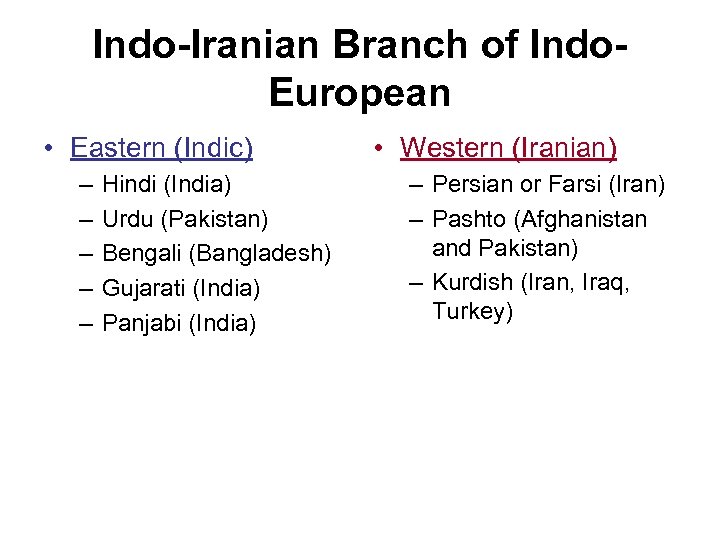 Indo-Iranian Branch of Indo-European

• Eastern (Indic)
– Hindi (India)
– Urdu (Pakistan)
– Bengali (Bangladesh)
– Gujarati (India)
– Panjabi (India)

• Western (Iranian)
– Persian or Farsi (Iran)
– Pashto (Afghanistan and Pakistan)
– Kurdish (Iran, Iraq, Turkey)